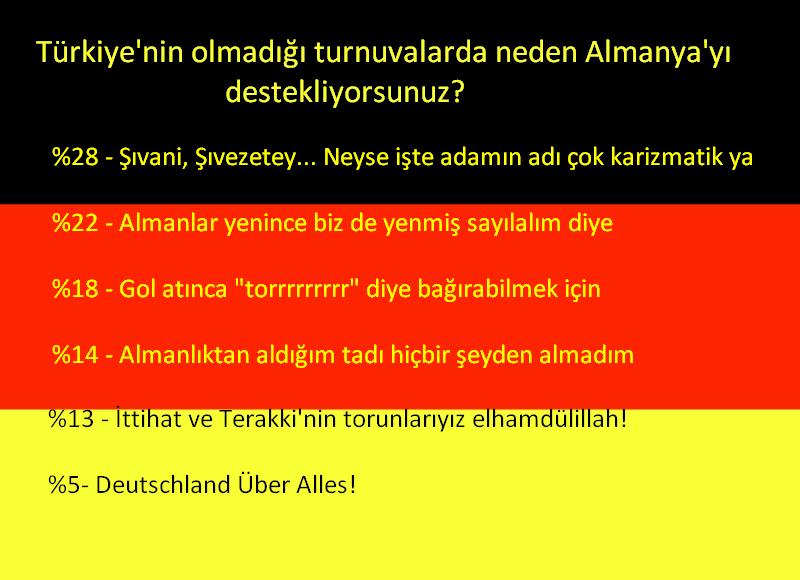 Türkiye'nin olmadığı turnuvalarda neden Almanya'yı destekliyorsunuz?

%28 - Şıvani, Şıvezetey... Neyse işte adamın adı çok karizmatik ya

%22 - Almanlar yenince biz de yenmiş sayılalım diye

%18 - Gol atınca "torrrrrrrrr" diye bağırabilmek için

%14 - Almanlıktan aldığım tadı hiçbir şeyden almadım

%13 - İttihat ve Terakki'nin torunlarıyız elhamdülillah!

%5- Deutschland Über Alles!